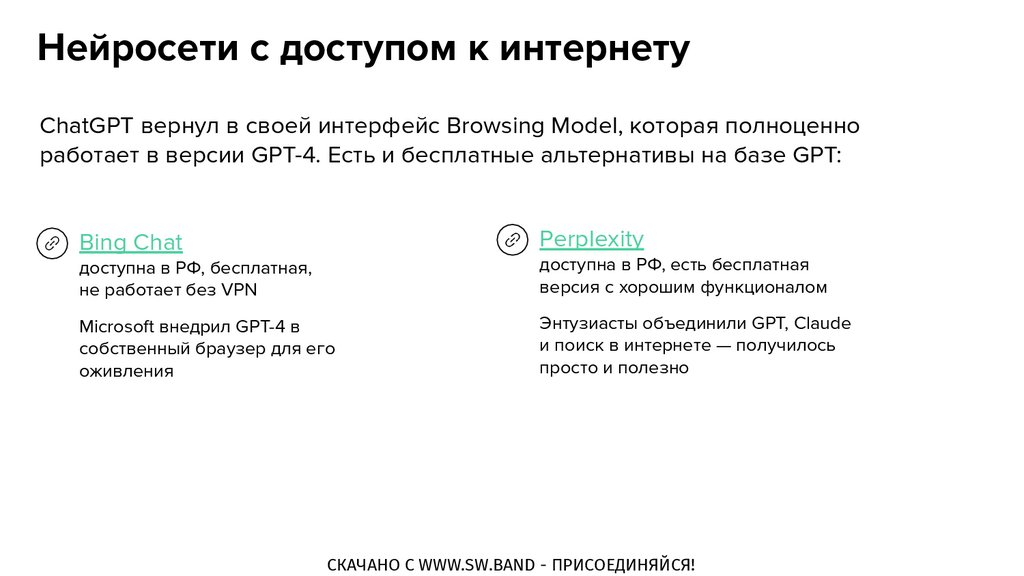 Нейросети с доступом к интернету

ChatGPT вернул в своей интерфейс Browsing Model, которая полноценно работает в версии GPT-4. Есть и бесплатные альтернативы на базе GPT:

Bing Chat
доступна в РФ, бесплатная, не работает без VPN

Microsoft внедрил GPT-4 в собственный браузер для его оживления

Perplexity
доступна в РФ, есть бесплатная версия с хорошим функционалом

Энтузиасты объединили GPT, Claude и поиск в интернете — получилось просто и полезно

СКАЧАНО С WWW.SW.BAND - ПРИСОЕДИНЯЙСЯ!